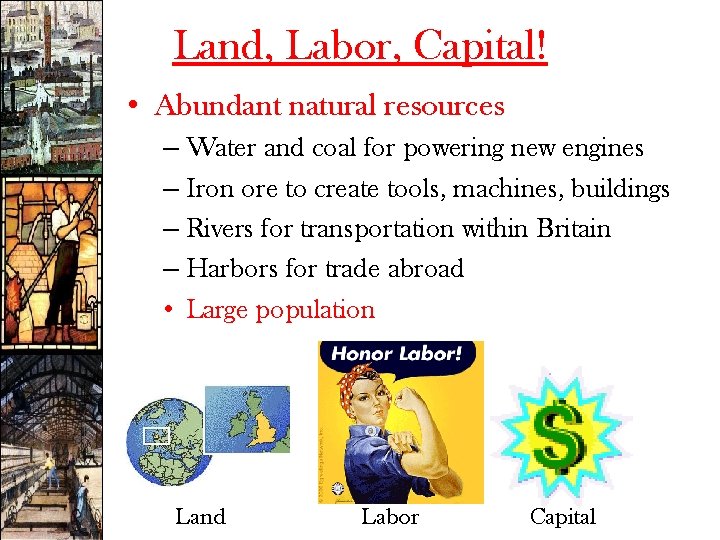 Land, Labor, Capital!

• Abundant natural resources
– Water and coal for powering new engines
– Iron ore to create tools, machines, buildings
– Rivers for transportation within Britain
– Harbors for trade abroad
• Large population

Honor Labor!

$

Land

Labor

Capital